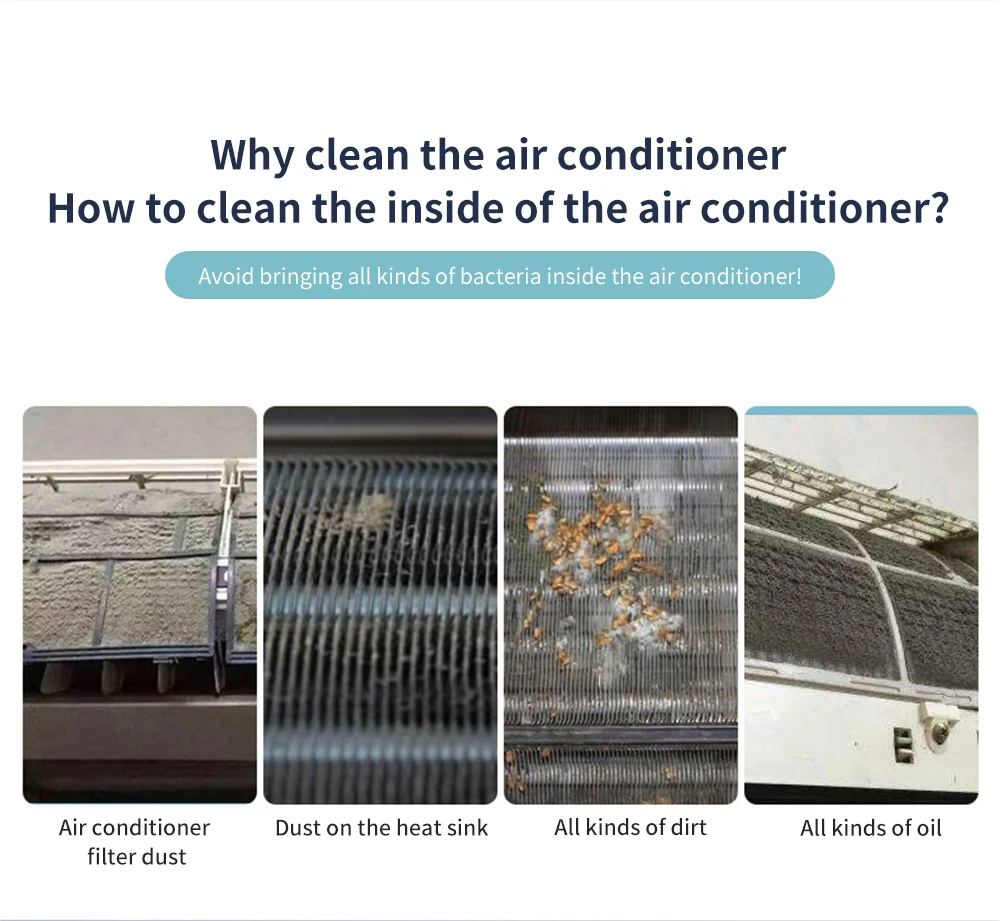 Why clean the air conditioner
How to clean the inside of the air conditioner?

Avoid bringing all kinds of bacteria inside the air conditioner!

Air conditioner filter dust

Dust on the heat sink

All kinds of dirt

All kinds of oil